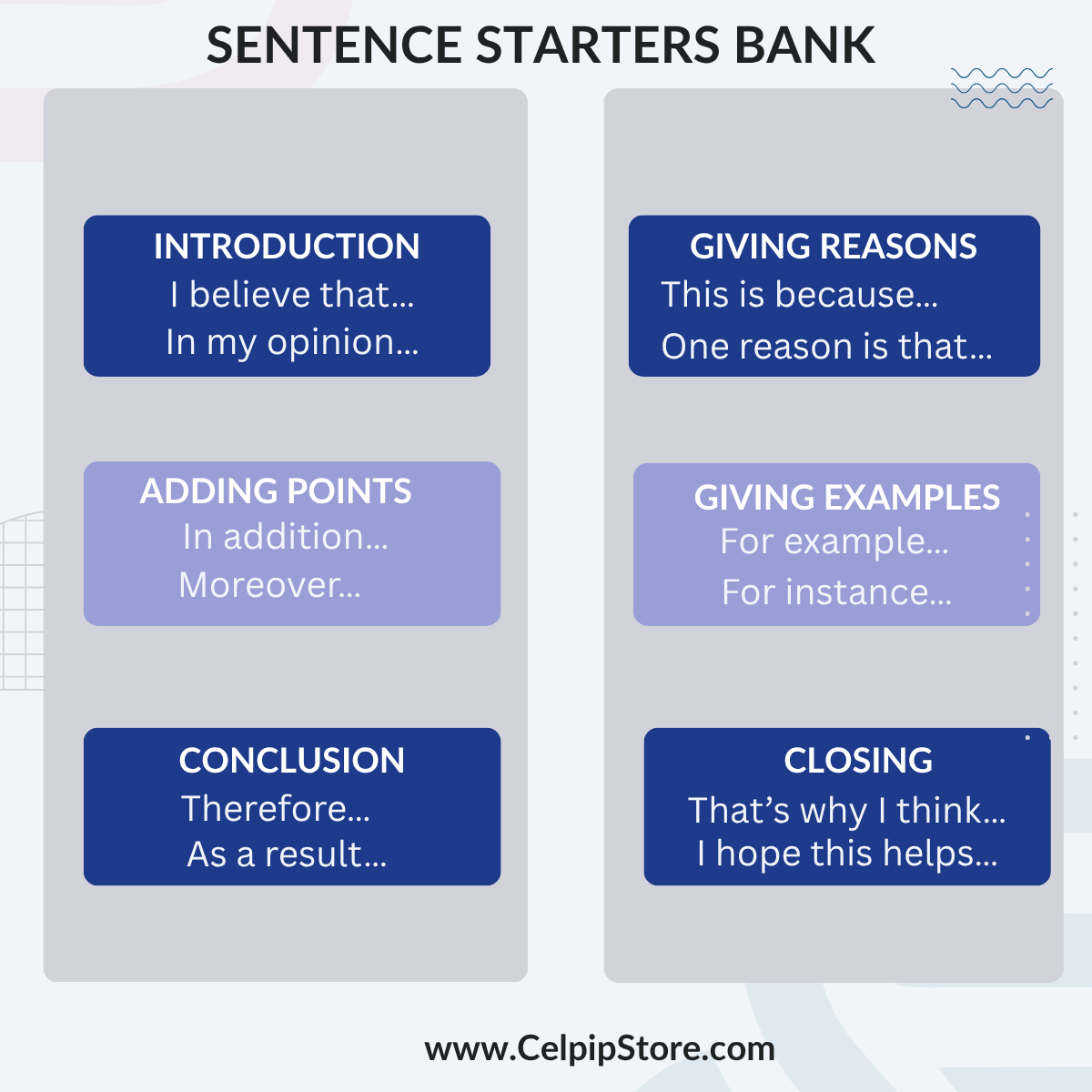 SENTENCE STARTERS BANK

INTRODUCTION
I believe that...
In my opinion...

ADDING POINTS
In addition...
Moreover...

CONCLUSION
Therefore...
As a result...

GIVING REASONS
This is because...
One reason is that...

GIVING EXAMPLES
For example...
For instance...

CLOSING
That's why I think...
I hope this helps...

www.CelpipStore.com